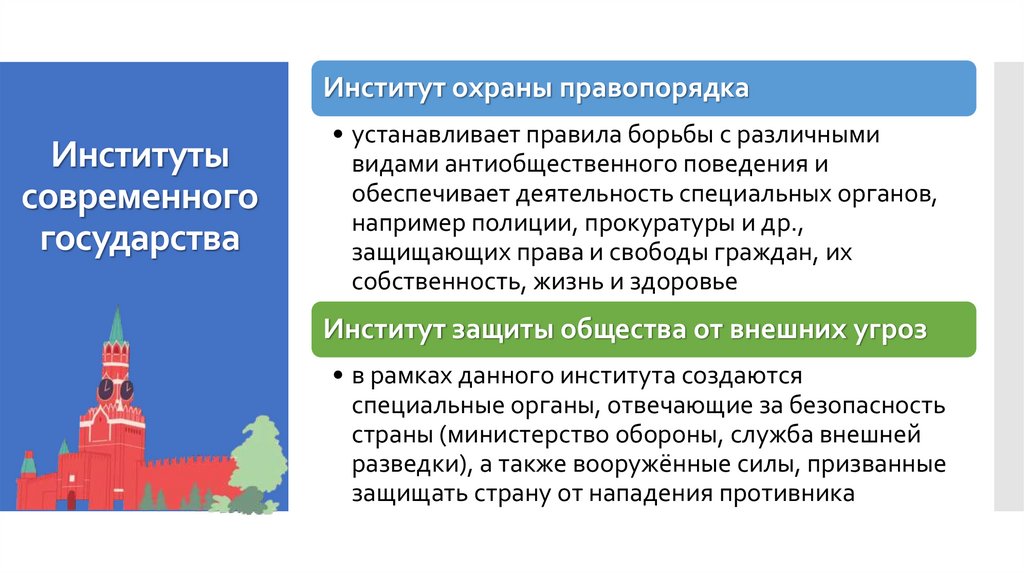 Институты современного государства

Институт охраны правопорядка

• устанавливает правила борьбы с различными видами антиобщественного поведения и обеспечивает деятельность специальных органов, например полиции, прокуратуры и др., защищающих права и свободы граждан, их собственность, жизнь и здоровье

Институт защиты общества от внешних угроз

• в рамках данного института создаются специальные органы, отвечающие за безопасность страны (министерство обороны, служба внешней разведки), а также вооружённые силы, призванные защищать страну от нападения противника